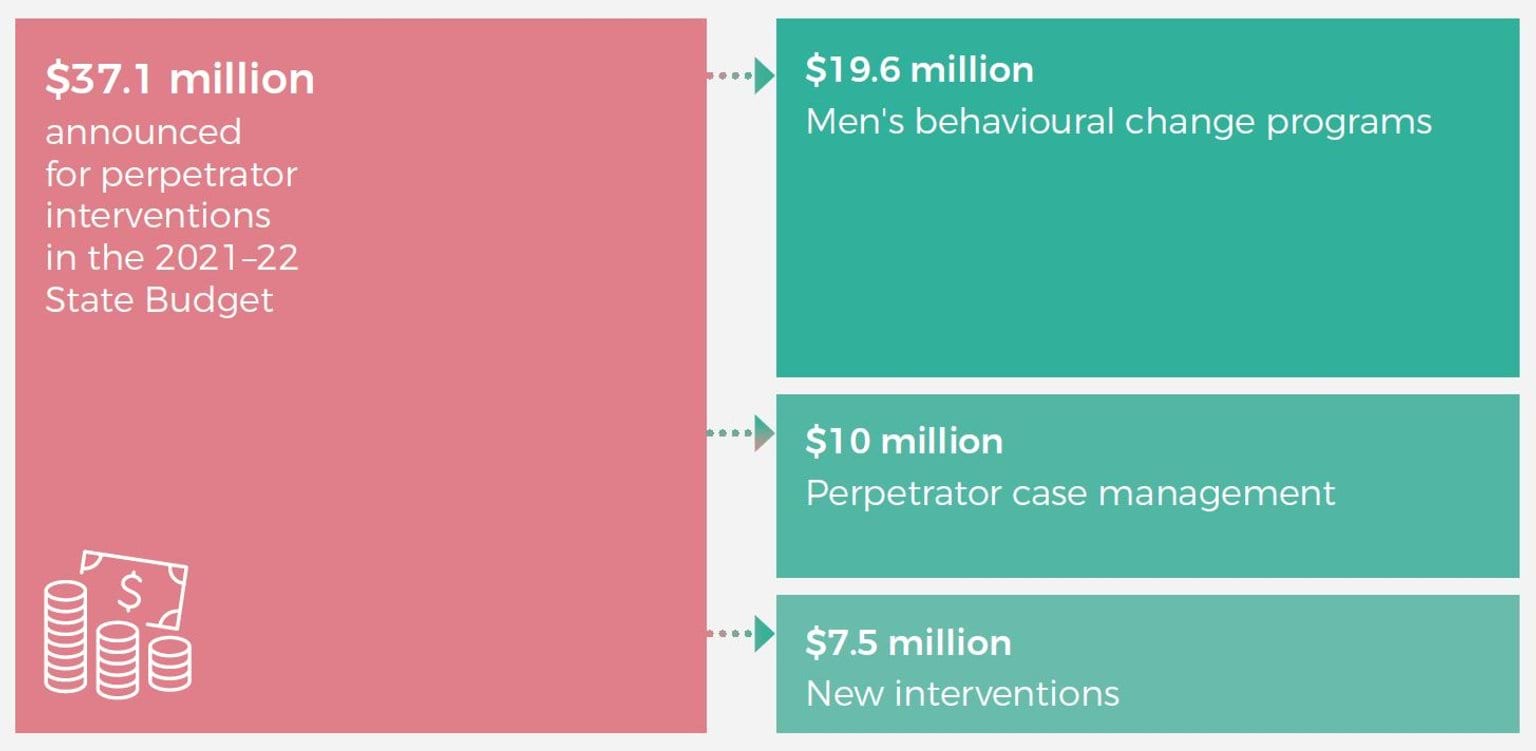 \$37.1 million
announced for perpetrator interventions in the 2021–22 State Budget

\$

\$19.6 million
Men's behavioural change programs

\$10 million
Perpetrator case management

\$7.5 million
New interventions